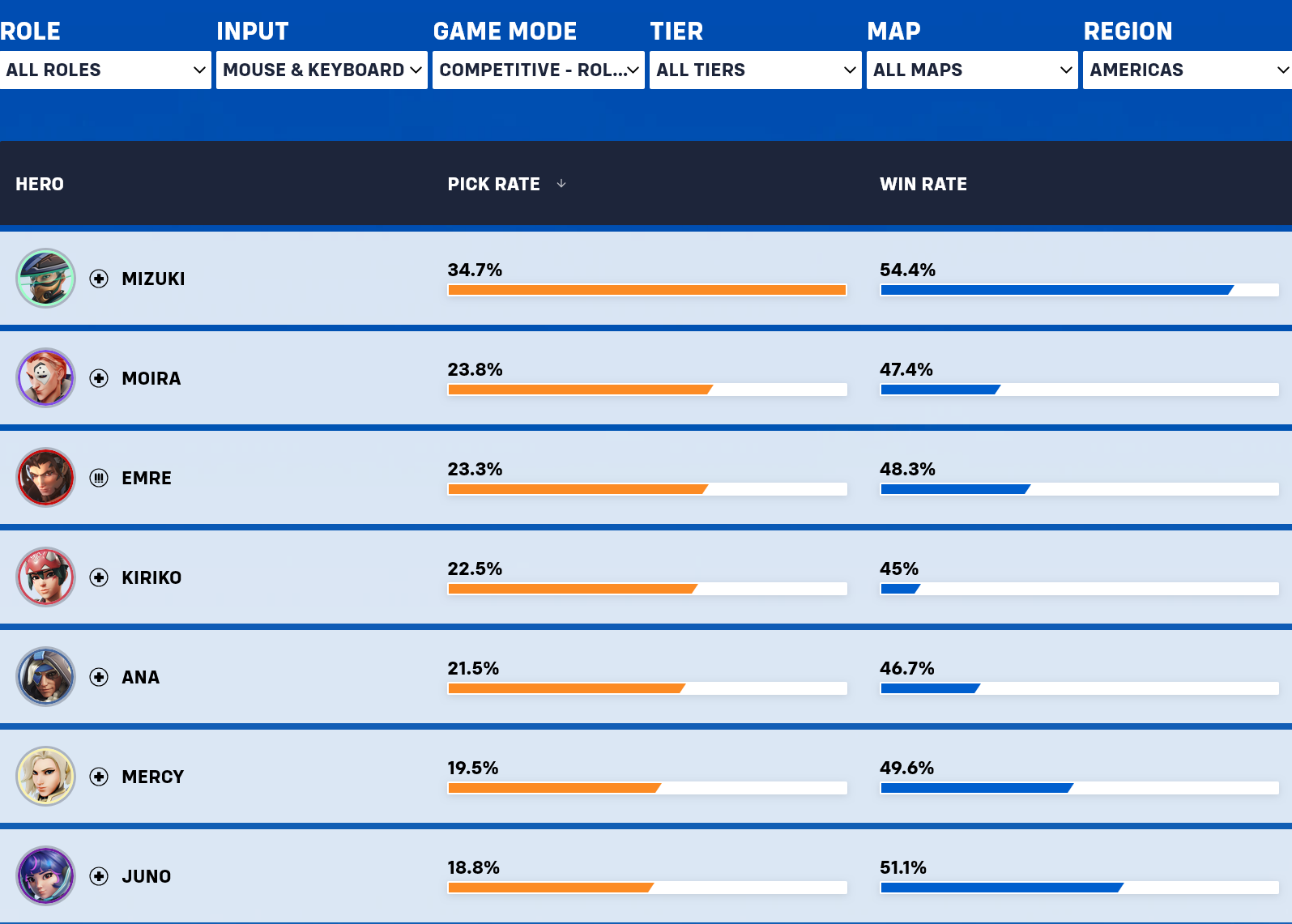 ROLE
ALL ROLES

INPUT
MOUSE & KEYBOARD

GAME MODE
COMPETITIVE - ROL...

TIER
ALL TIERS

MAP
ALL MAPS

REGION
AMERICAS

| HERO | PICK RATE | WIN RATE |
|---|---|---|
| MIZUKI | 34.7% | 54.4% |
| MOIRA | 23.8% | 47.4% |
| EMRE | 23.3% | 48.3% |
| KIRIKO | 22.5% | 45% |
| ANA | 21.5% | 46.7% |
| MERCY | 19.5% | 49.6% |
| JUNO | 18.8% | 51.1% |